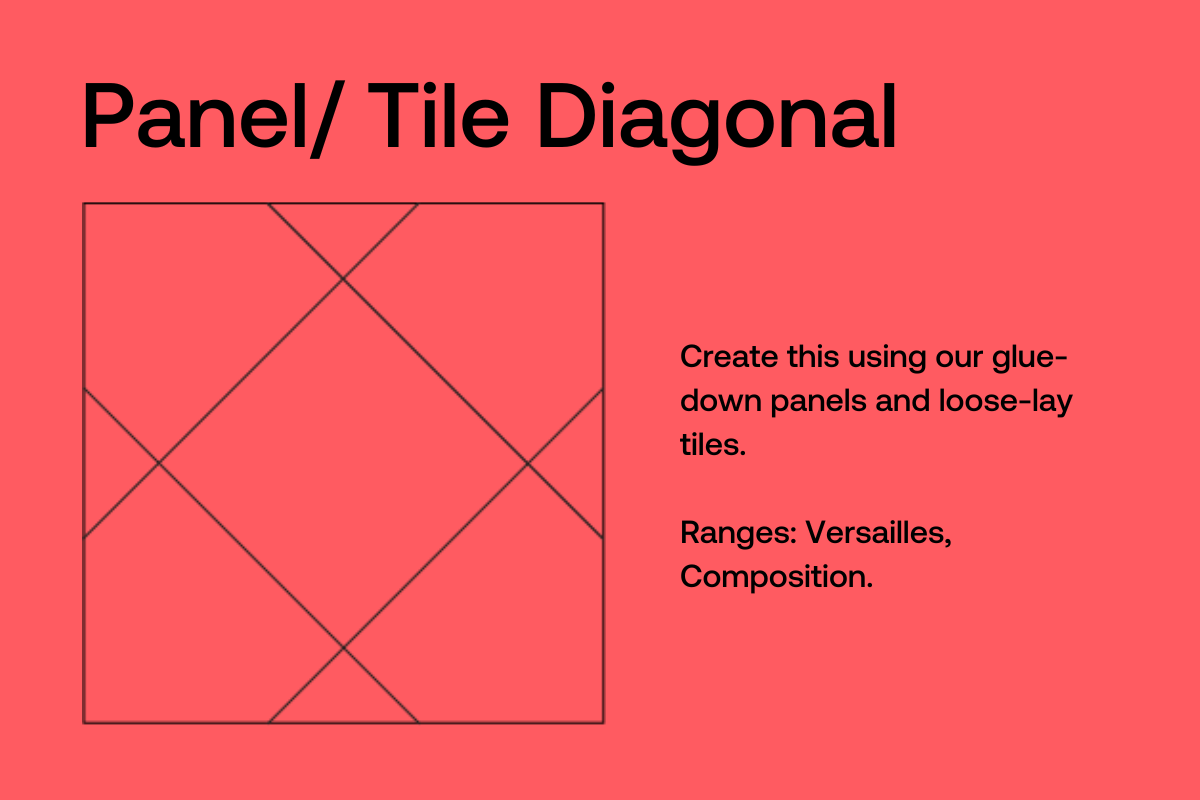 Panel/ Tile Diagonal

Create this using our glue-down panels and loose-lay tiles.

Ranges: Versailles, Composition.